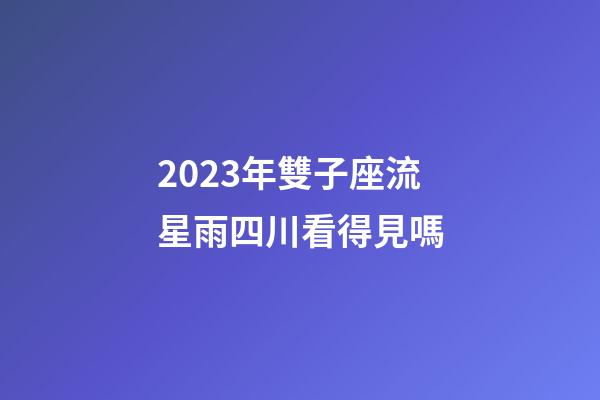 2023年雙子座流星雨四川看得見嗎